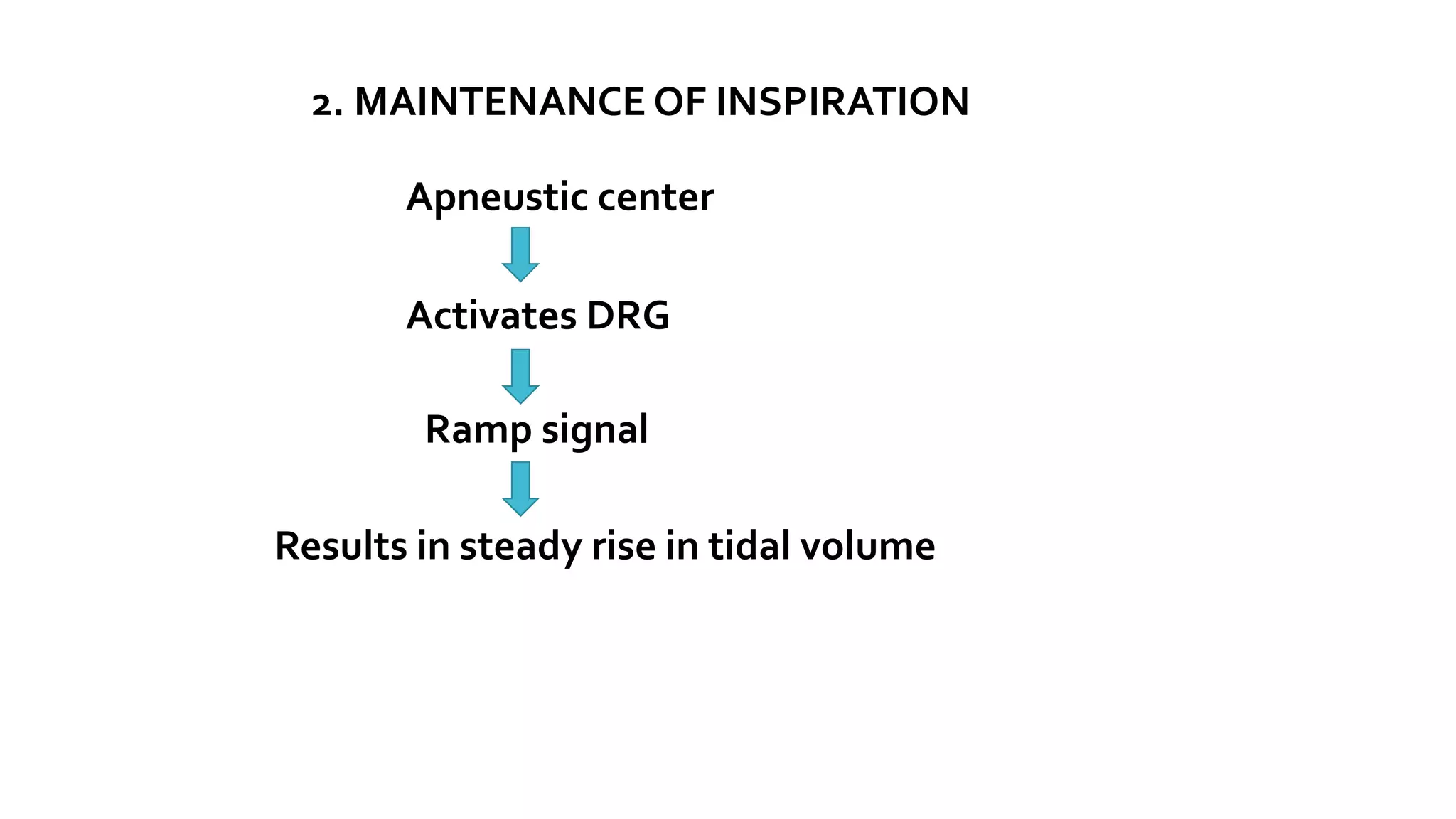 2. MAINTENANCE OF INSPIRATION

Apneustic center

Activates DRG

Ramp signal

Results in steady rise in tidal volume